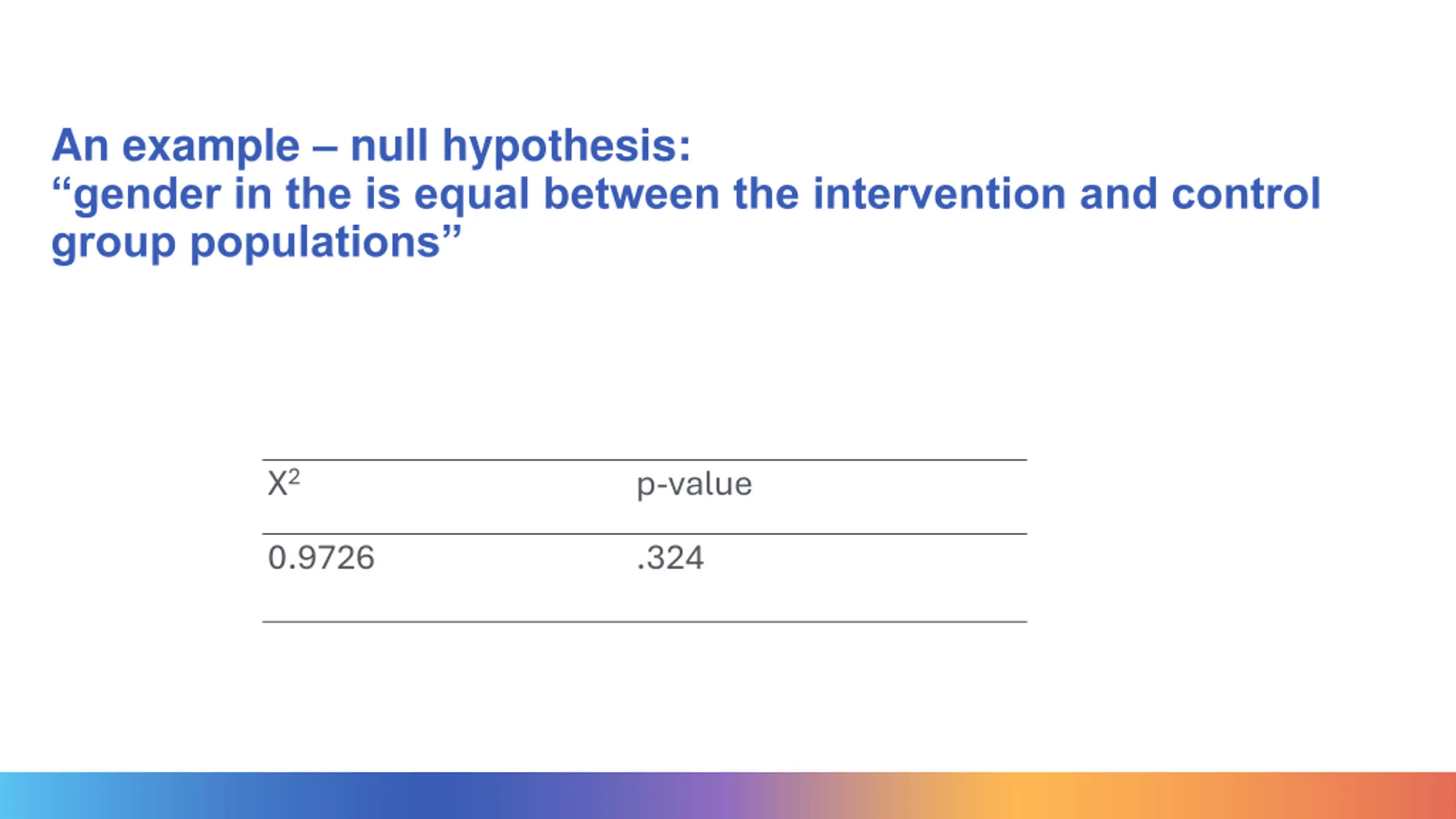 An example – null hypothesis:
“gender in the is equal between the intervention and control group populations”

| $X^2$ | p-value |
|---|---|
| 0.9726 | .324 |